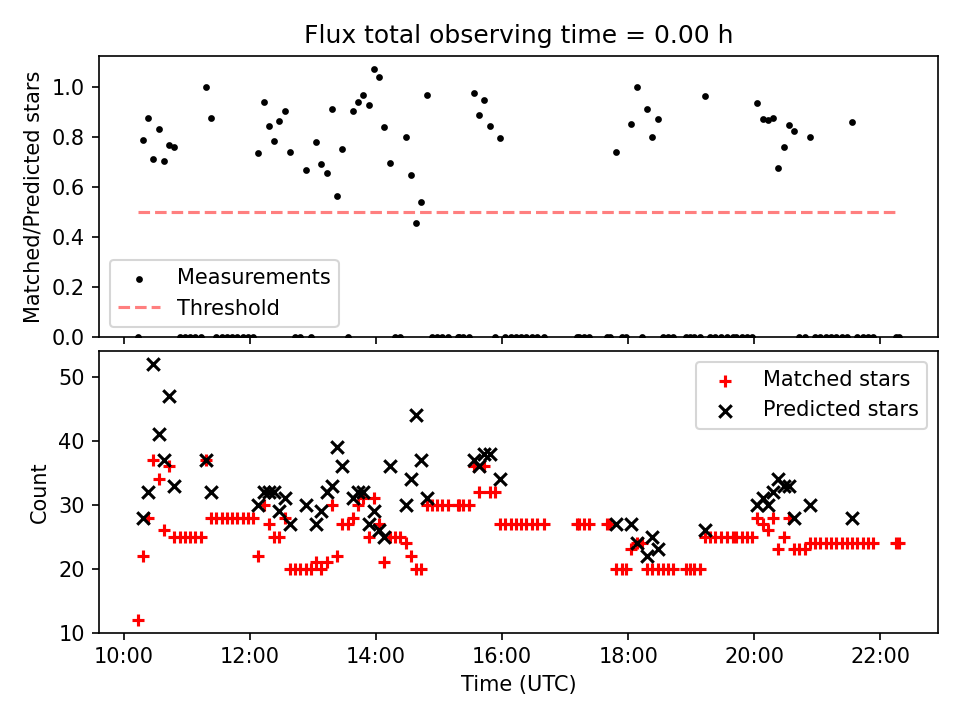 Flux total observing time = 0.00 h

Matched/Predicted stars

1.0
0.8
0.6
0.4
0.2
0.0

Measurements
Threshold

Count

50
40
30
20
10

Matched stars
Predicted stars

10:00
12:00
14:00
16:00
18:00
20:00
22:00

Time (UTC)